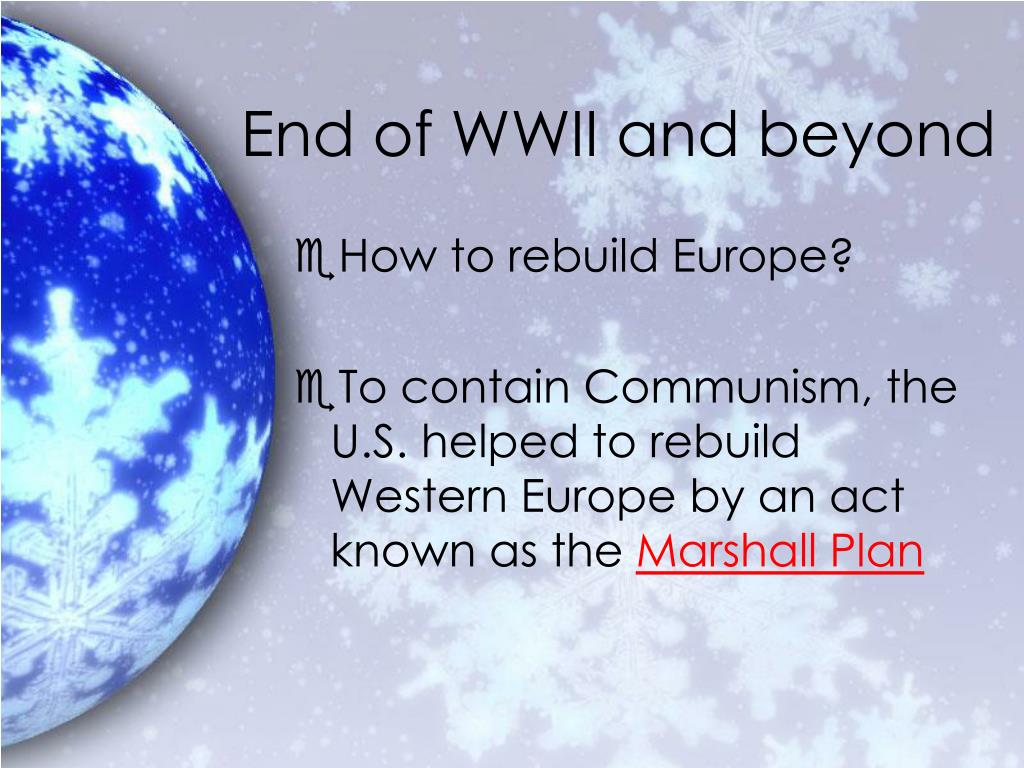 End of WWII and beyond

How to rebuild Europe?

To contain Communism, the U.S. helped to rebuild Western Europe by an act known as the Marshall Plan